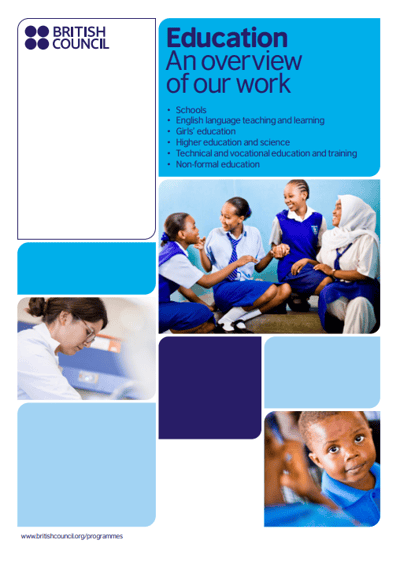 BRITISH COUNCIL

Education
An overview of our work

• Schools
• English language teaching and learning
• Girls' education
• Higher education and science
• Technical and vocational education and training
• Non-formal education

www.britishcouncil.org/programmes